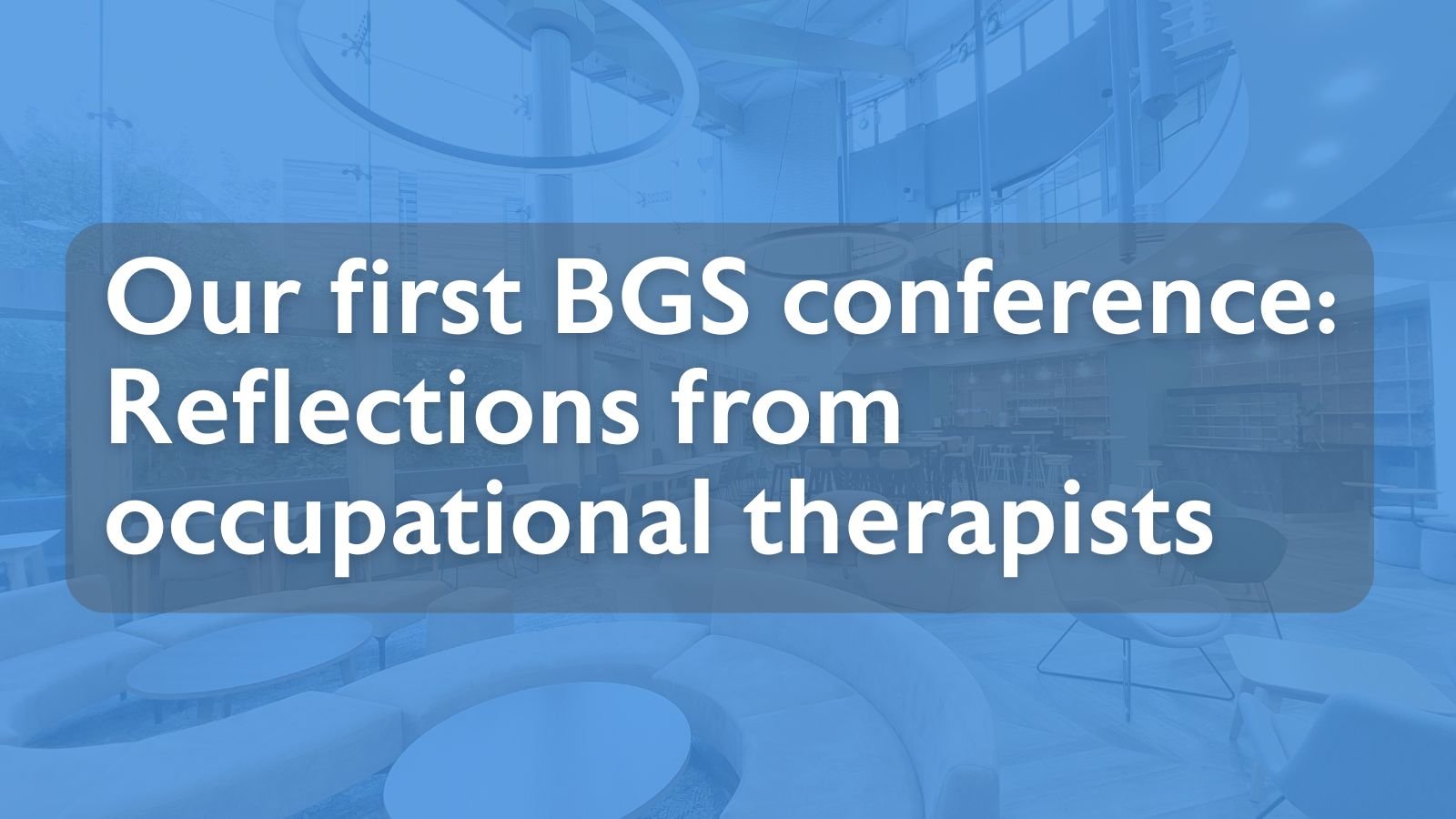 Our first BGS conference: Reflections from occupational therapists